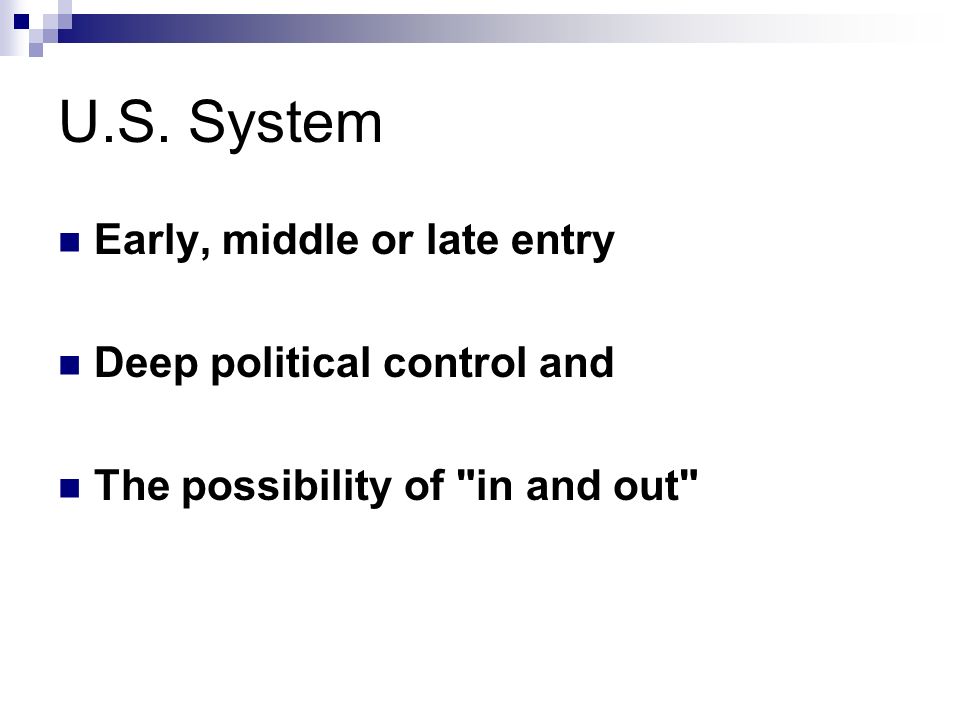 U.S. System

Early, middle or late entry

Deep political control and

The possibility of "in and out"